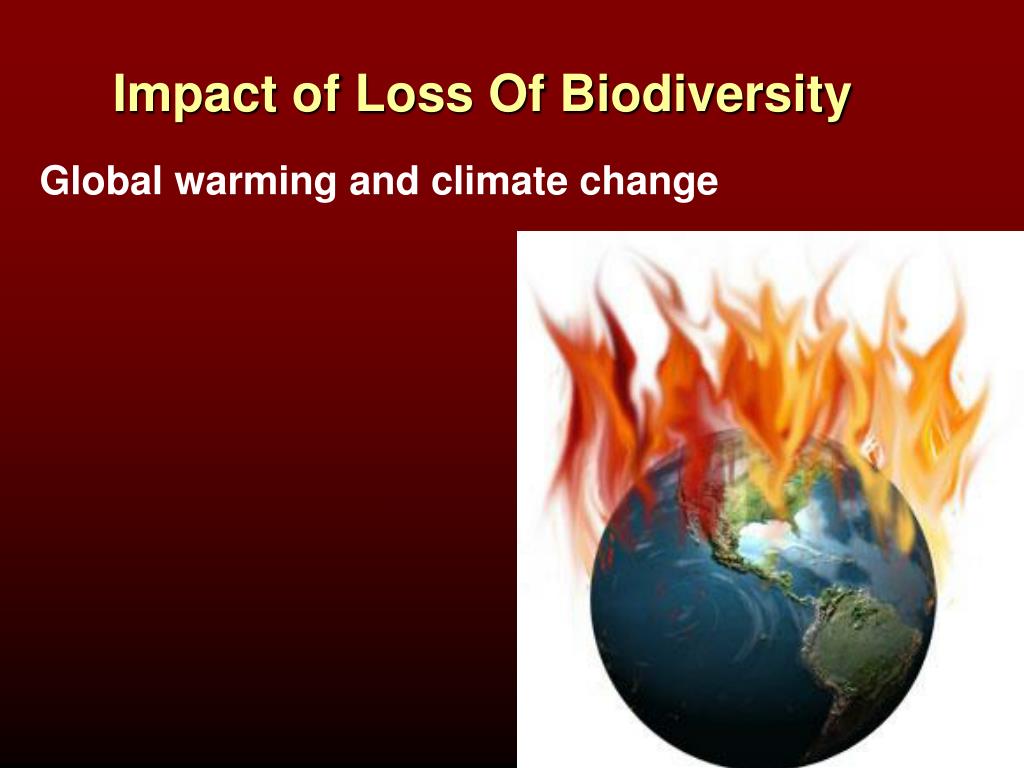 Impact of Loss Of Biodiversity

Global warming and climate change